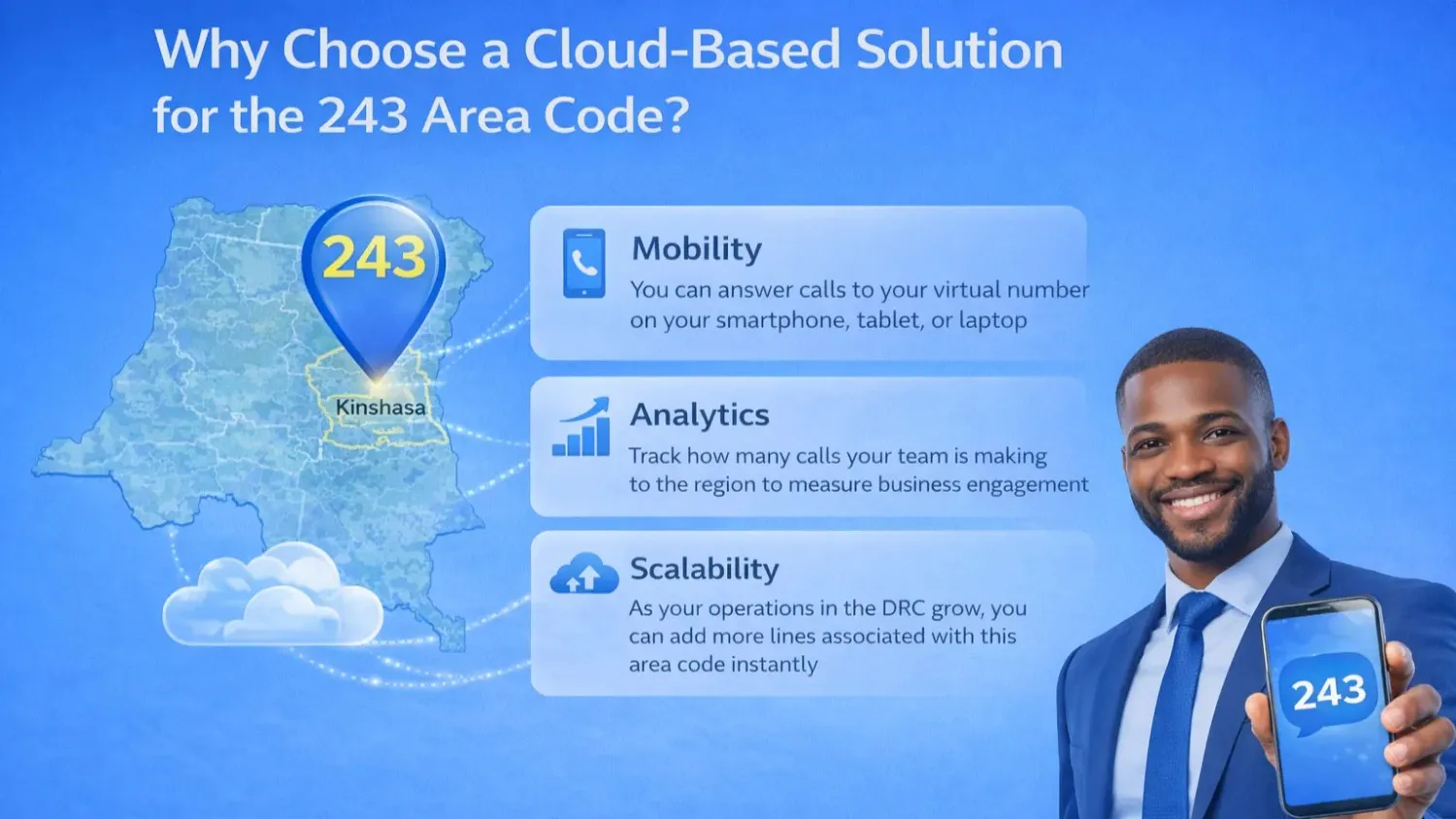 Why Choose a Cloud-Based Solution for the 243 Area Code?

243

Kinshasa

Mobility
You can answer calls to your virtual number on your smartphone, tablet, or laptop

Analytics
Track how many calls your team is making to the region to measure business engagement

Scalability
As your operations in the DRC grow, you can add more lines associated with this area code instantly

243